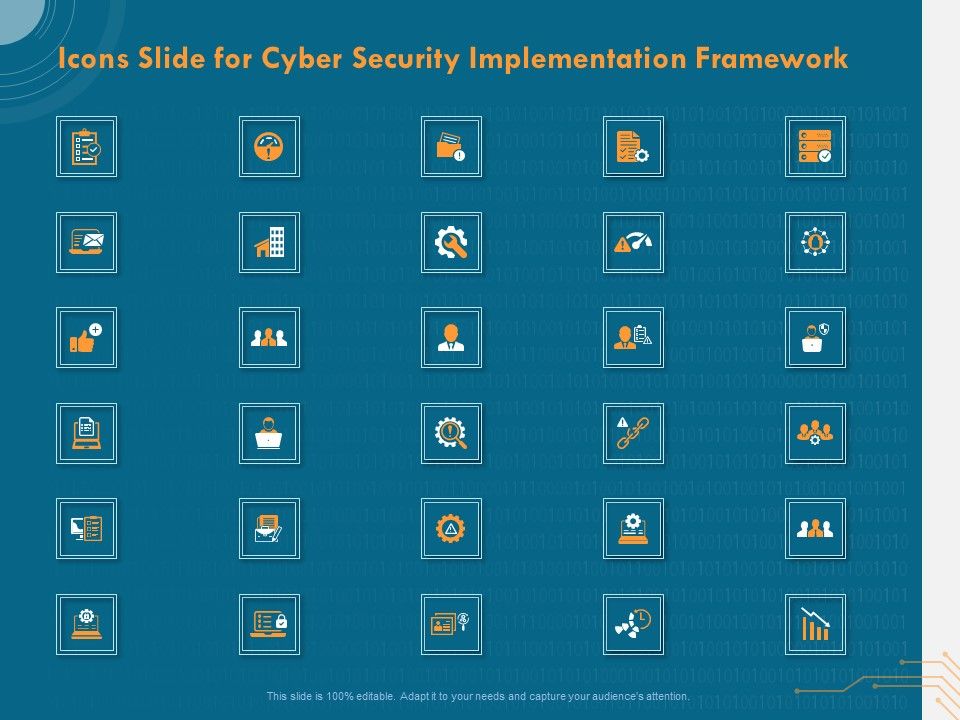 Icons Slide for Cyber Security Implementation Framework

This slide is 100% editable. Adapt it to your needs and capture your audience's attention.